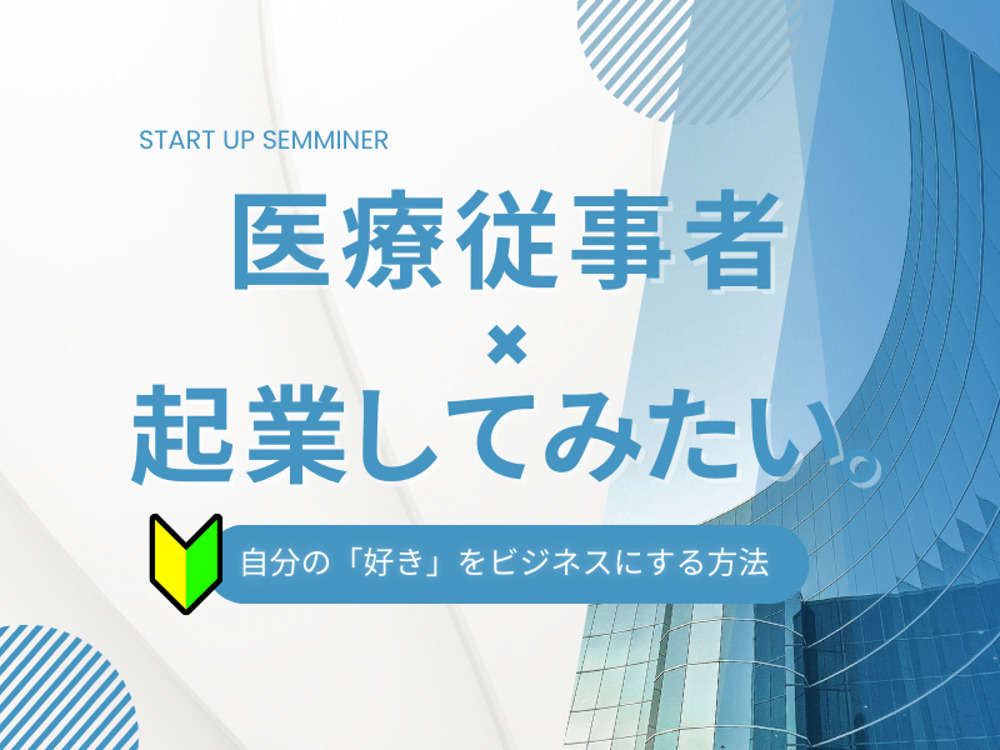 START UP SEMMINER

医療従事者

×

起業してみたい。

自分の「好き」をビジネスにする方法